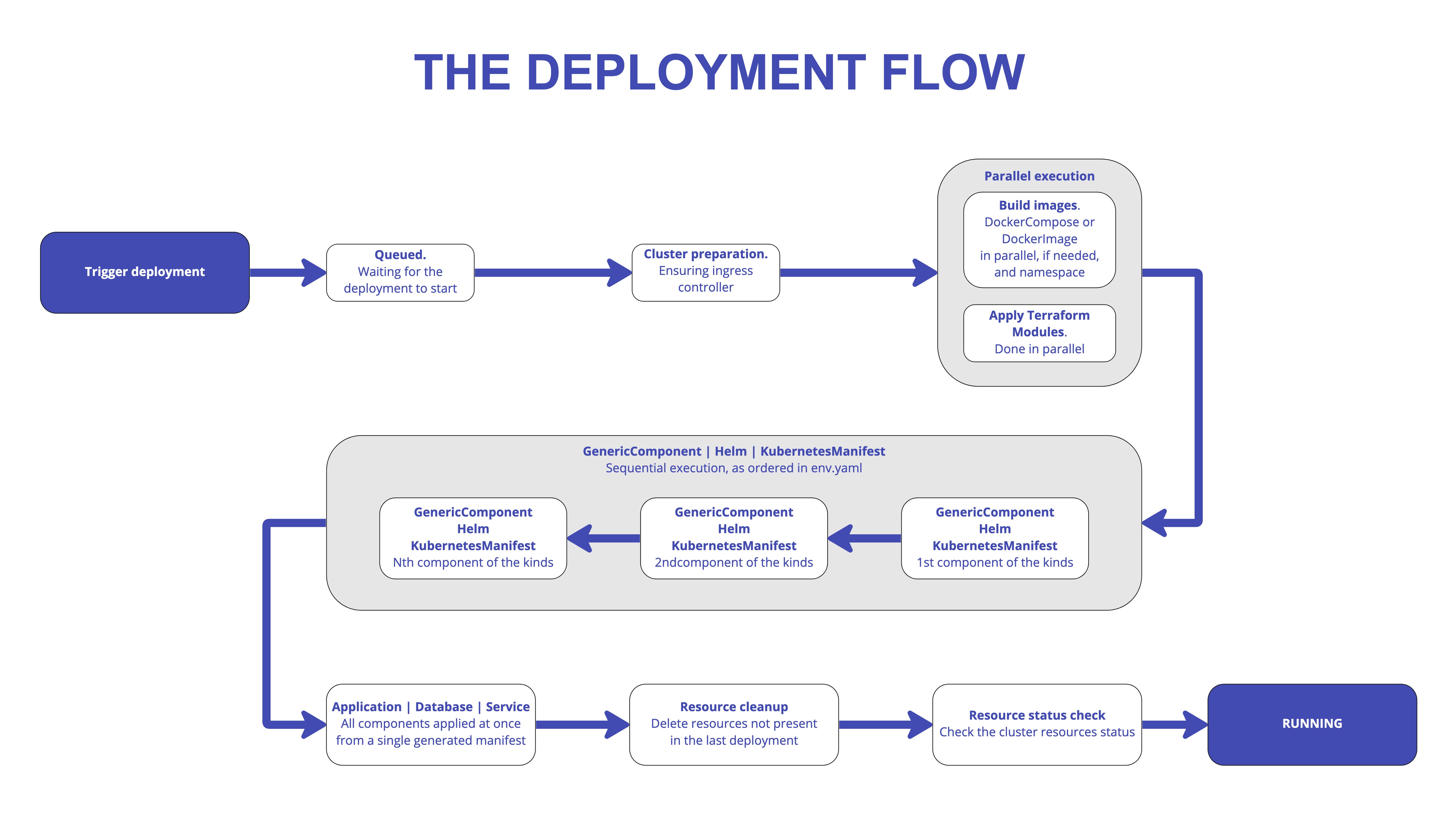 THE DEPLOYMENT FLOW

Trigger deployment

Queued.
Waiting for the deployment to start

Cluster preparation.
Ensuring ingress controller

Parallel execution

Build images.
DockerCompose or DockerImage in parallel, if needed, and namespace

Apply Terraform Modules.
Done in parallel

GenericComponent | Helm | KubernetesManifest
Sequential execution, as ordered in env.yaml

GenericComponent
Helm
KubernetesManifest
1st component of the kinds

GenericComponent
Helm
KubernetesManifest
2ndcomponent of the kinds

GenericComponent
Helm
KubernetesManifest
Nth component of the kinds

Application | Database | Service
All components applied at once from a single generated manifest

Resource cleanup
Delete resources not present in the last deployment

Resource status check
Check the cluster resources status

RUNNING